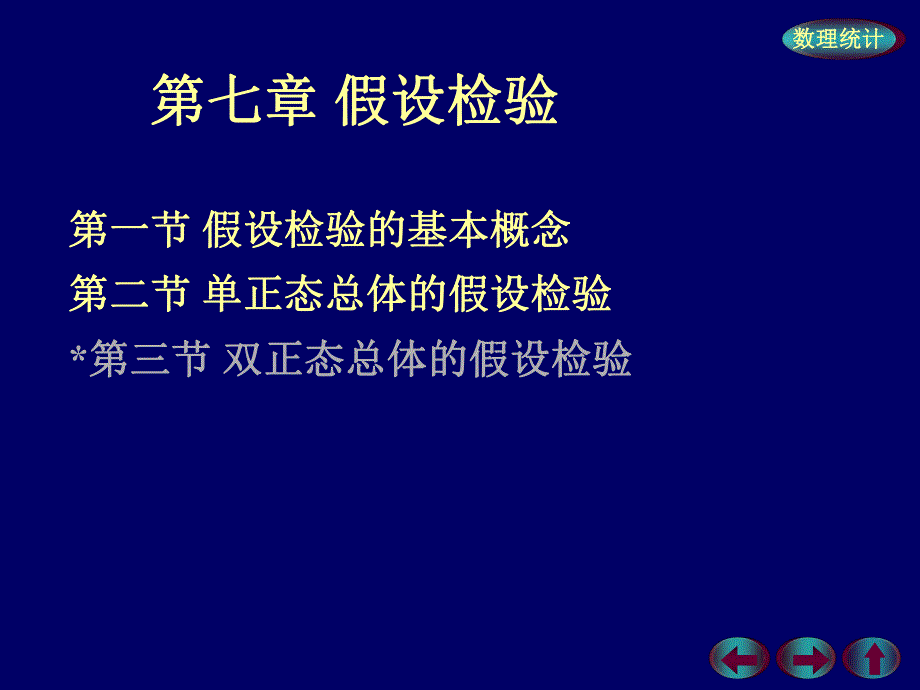 数理统计

第七章 假设检验

第一节 假设检验的基本概念
第二节 单正态总体的假设检验
*第三节 双正态总体的假设检验